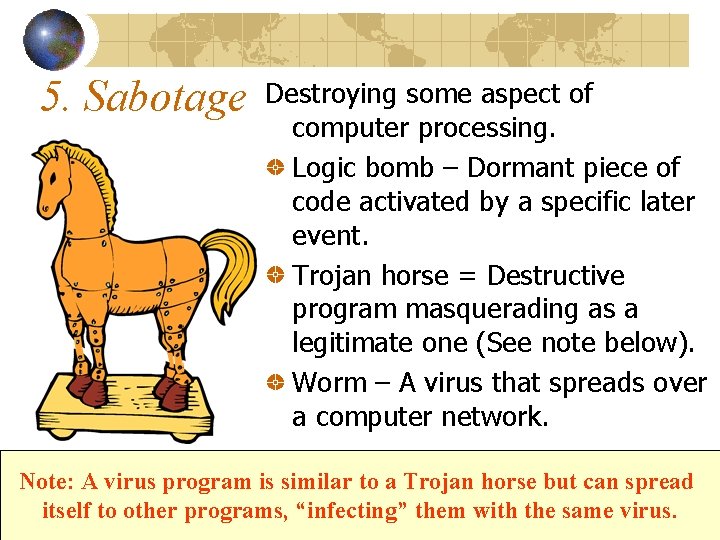 5. Sabotage

Destroying some aspect of computer processing.

Logic bomb – Dormant piece of code activated by a specific later event.

Trojan horse = Destructive program masquerading as a legitimate one (See note below).

Worm – A virus that spreads over a computer network.

Note: A virus program is similar to a Trojan horse but can spread itself to other programs, “infecting” them with the same virus.